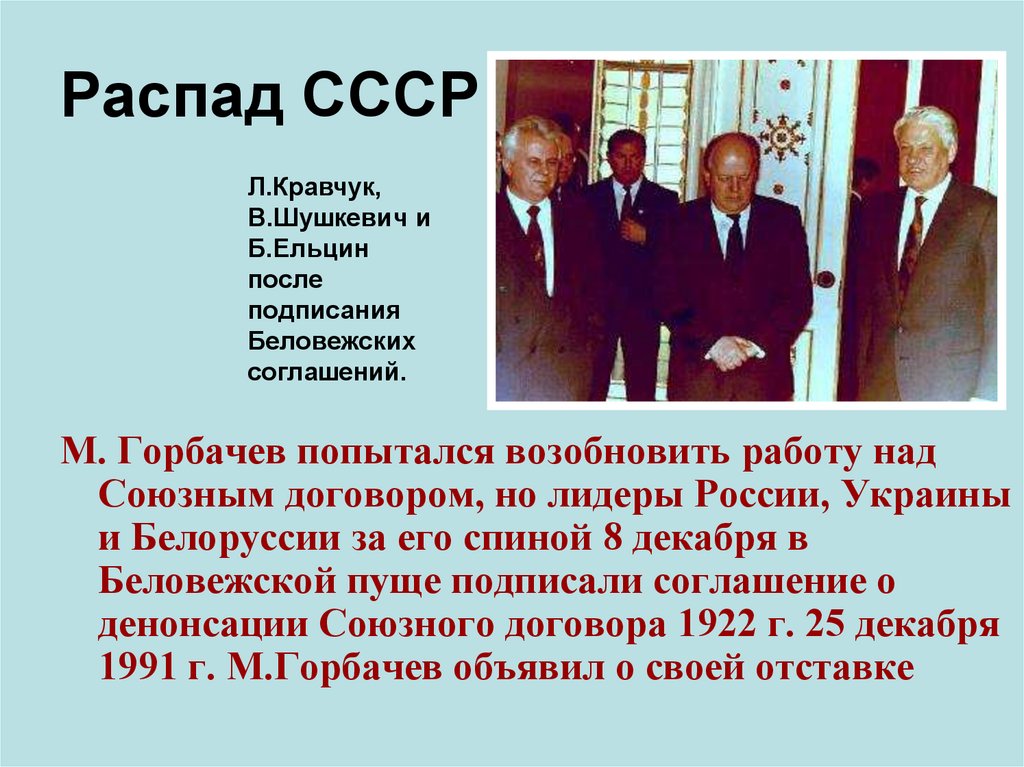 Распад СССР

Л.Кравчук, В.Шушкевич и Б.Ельцин после подписания Беловежских соглашений.

М. Горбачев попытался возобновить работу над Союзным договором, но лидеры России, Украины и Белоруссии за его спиной 8 декабря в Беловежской пуще подписали соглашение о денонсации Союзного договора 1922 г. 25 декабря 1991 г. М.Горбачев объявил о своей отставке